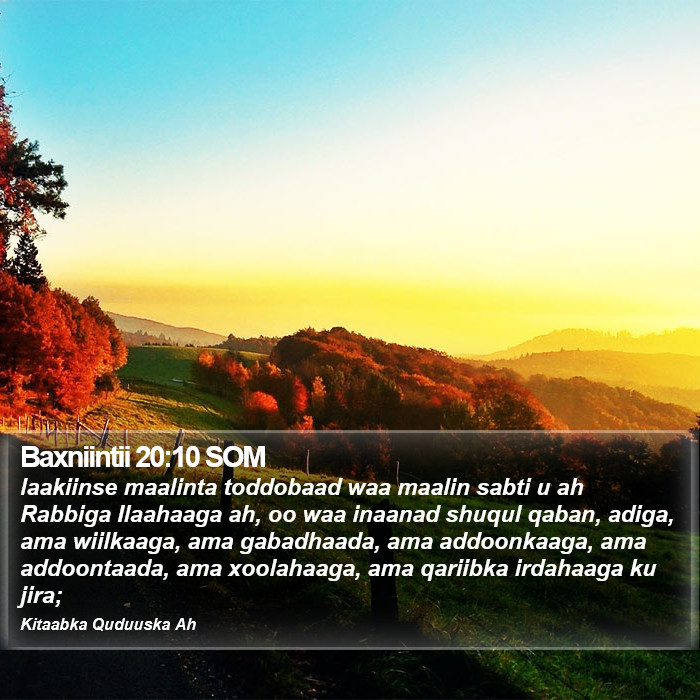 Baxniintii 20:10 SOM

laakiinse maalinta toddobaad waa maalin sabti u ah Rabbiga Ilaahaaga ah, oo waa inaanad shuqul qaban, adiga, ama wiilkaaga, ama gabadhaada, ama addoonkaaga, ama addoontaada, ama xoolahaaga, ama qariibka irdahaaga ku jira;

Kitaabka Quduuska Ah